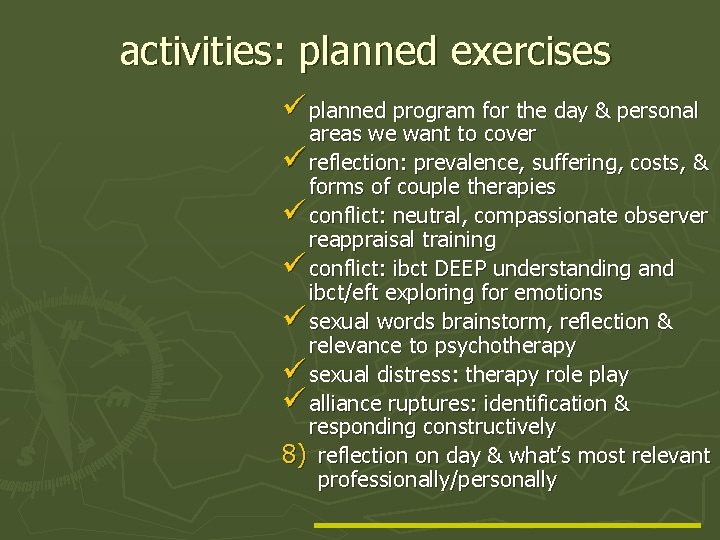 activities: planned exercises

✓ planned program for the day & personal areas we want to cover

✓ reflection: prevalence, suffering, costs, & forms of couple therapies

✓ conflict: neutral, compassionate observer reappraisal training

✓ conflict: ibct DEEP understanding and ibct/eft exploring for emotions

✓ sexual words brainstorm, reflection & relevance to psychotherapy

✓ sexual distress: therapy role play

✓ alliance ruptures: identification & responding constructively

8) reflection on day & what's most relevant professionally/personally